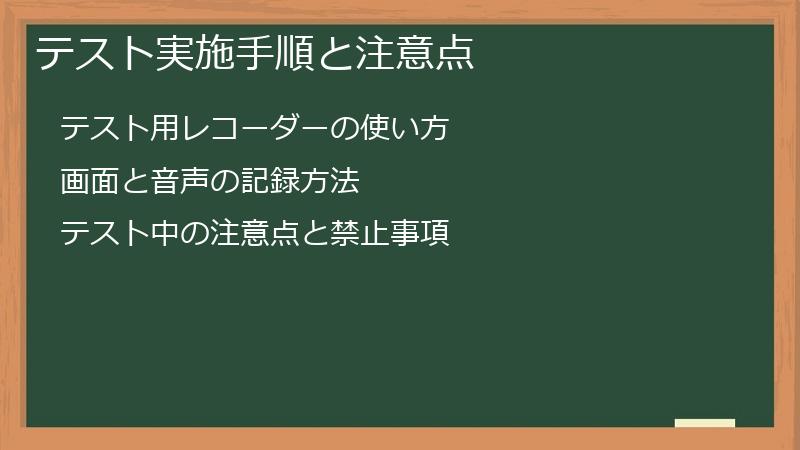 テスト実施手順と注意点

テスト用レコーダーの使い方

画面と音声の記録方法

テスト中の注意点と禁止事項